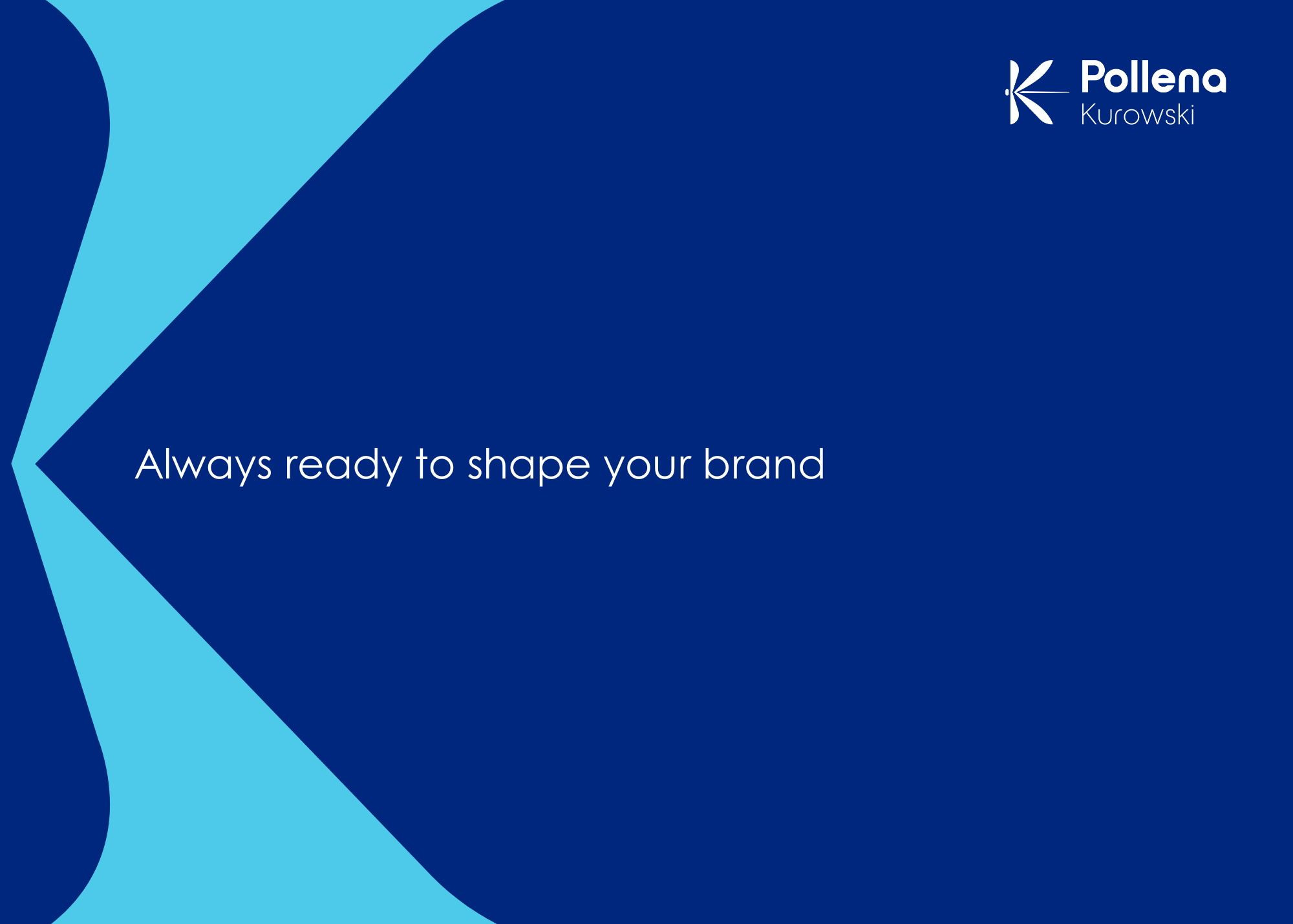 Pollena
Kurowski

Always ready to shape your brand